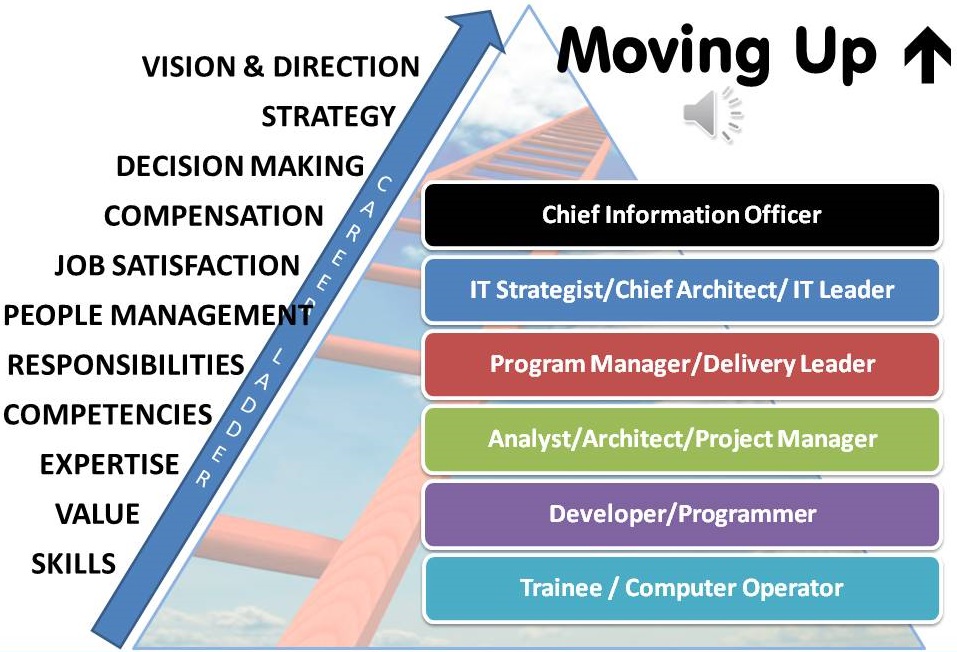 Moving Up ↑

VISION & DIRECTION
STRATEGY
DECISION MAKING
COMPENSATION
JOB SATISFACTION
PEOPLE MANAGEMENT
RESPONSIBILITIES
COMPETENCIES
EXPERTISE
VALUE
SKILLS

CAREER LADDER

Chief Information Officer
IT Strategist/Chief Architect/ IT Leader
Program Manager/Delivery Leader
Analyst/Architect/Project Manager
Developer/Programmer
Trainee / Computer Operator